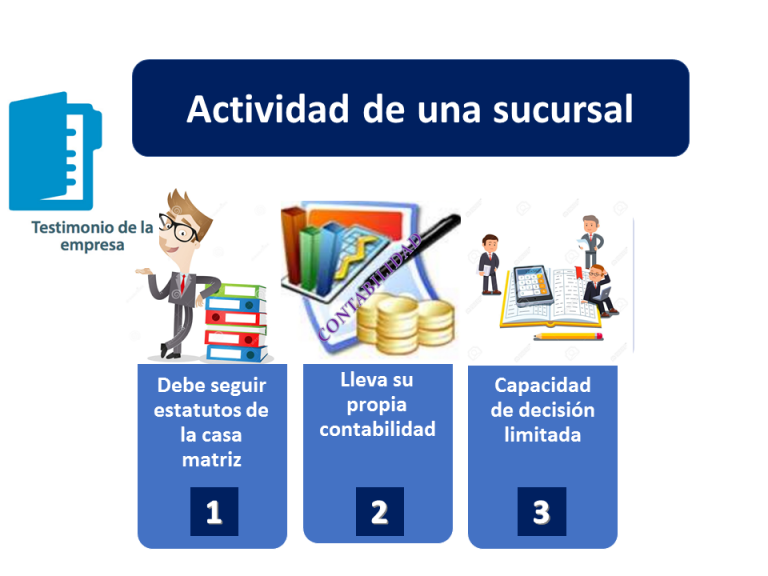 Actividad de una sucursal

Testimonio de la empresa

CONTABILIDAD

Debe seguir estatutos de la casa matriz

1

Lleva su propia contabilidad

2

Capacidad de decisión limitada

3